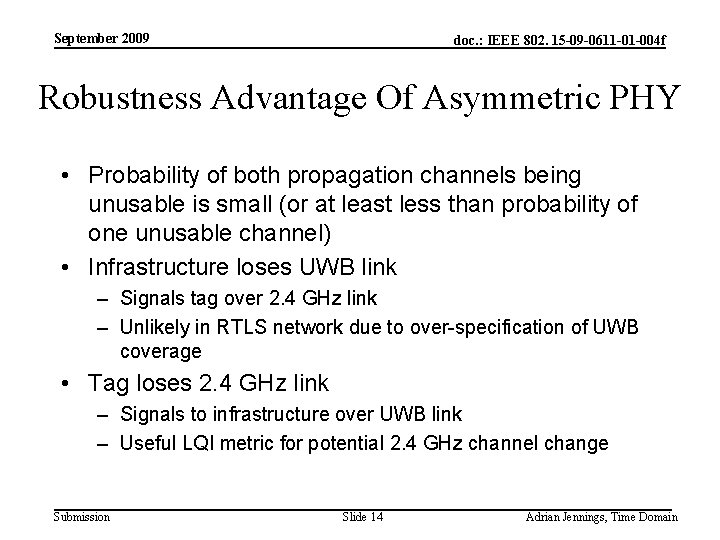 September 2009

doc.: IEEE 802. 15-09-0611-01-004f

Robustness Advantage Of Asymmetric PHY

• Probability of both propagation channels being unusable is small (or at least less than probability of one unusable channel)
• Infrastructure loses UWB link
– Signals tag over 2.4 GHz link
– Unlikely in RTLS network due to over-specification of UWB coverage
• Tag loses 2.4 GHz link
– Signals to infrastructure over UWB link
– Useful LQI metric for potential 2.4 GHz channel change

Submission

Slide 14

Adrian Jennings, Time Domain